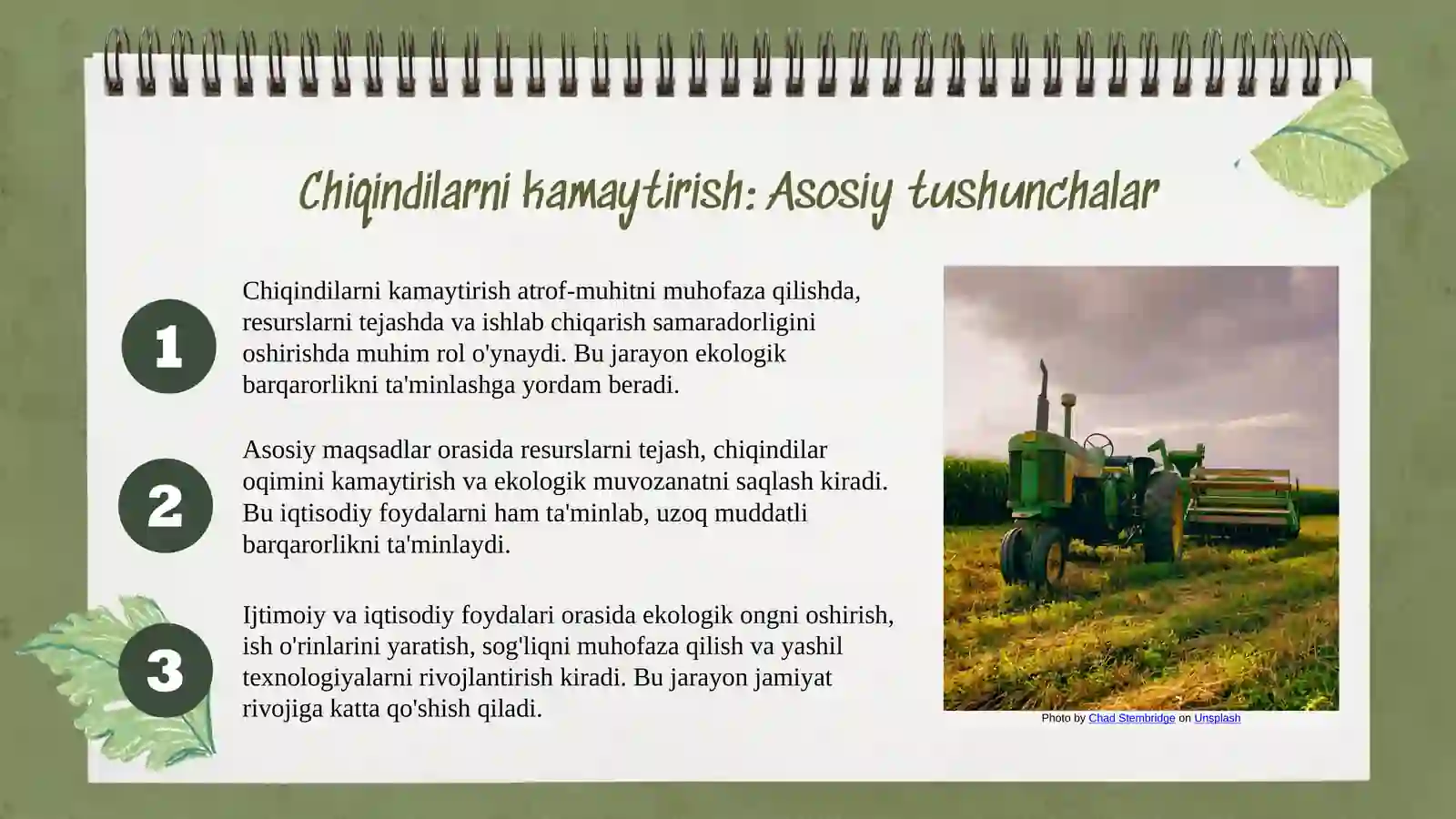 Chiqindilarni kamaytirish: Asosiy tushunchalar

1

Chiqindilarni kamaytirish atrof-muhitni muhofaza qilishda, resurslarni tejashda va ishlab chiqarish samaradorligini oshirishda muhim rol o'ynaydi. Bu jarayon ekologik barqarorlikni ta'minlashga yordam beradi.

2

Asosiy maqsadlar orasida resurslarni tejash, chiqindilar oqimini kamaytirish va ekologik muvozanatni saqlash kiradi. Bu iqtisodiy foydalarni ham ta'minlab, uzoq muddatli barqarorlikni ta'minlaydi.

3

Ijtimoiy va iqtisodiy foydalari orasida ekologik ongni oshirish, ish o'rinlarini yaratish, sog'liqni muhofaza qilish va yashil texnologiyalarni rivojlantirish kiradi. Bu jarayon jamiyat rivojiga katta qo'shish qiladi.

Photo by Chad Stembridge on Unsplash